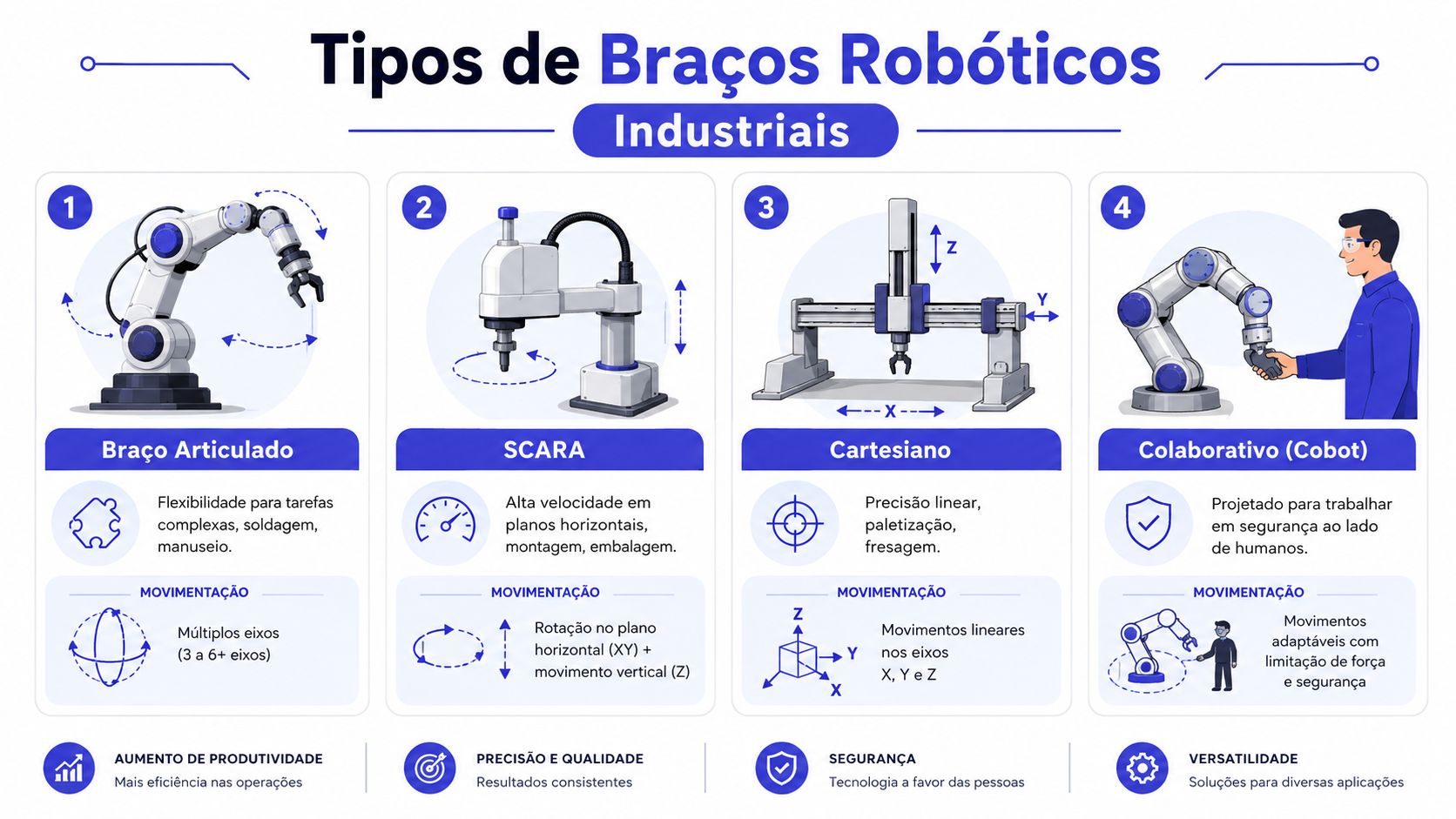 Tipos de Braços Robóticos

Industriais

1

Braço Articulado

Flexibilidade para tarefas complexas, soldagem, manuseio.

MOVIMENTAÇÃO

Múltiplos eixos (3 a 6+ eixos)

2

SCARA

Alta velocidade em planos horizontais, montagem, embalagem.

MOVIMENTAÇÃO

Rotação no plano horizontal (XY) + movimento vertical (Z)

3

Z

Y

X

Cartesiano

Precisão linear, paletização, fresagem.

MOVIMENTAÇÃO

Z

Y

X

Movimentos lineares nos eixos X, Y e Z

4

Colaborativo (Cobot)

Projetado para trabalhar em segurança ao lado de humanos.

MOVIMENTAÇÃO

Movimentos adaptáveis com limitação de força e segurança

AUMENTO DE PRODUTIVIDADE
Mais eficiência nas operações

PRECISÃO E QUALIDADE
Resultados consistentes

SEGURANÇA
Tecnologia a favor das pessoas

VERSATILIDADE
Soluções para diversas aplicações